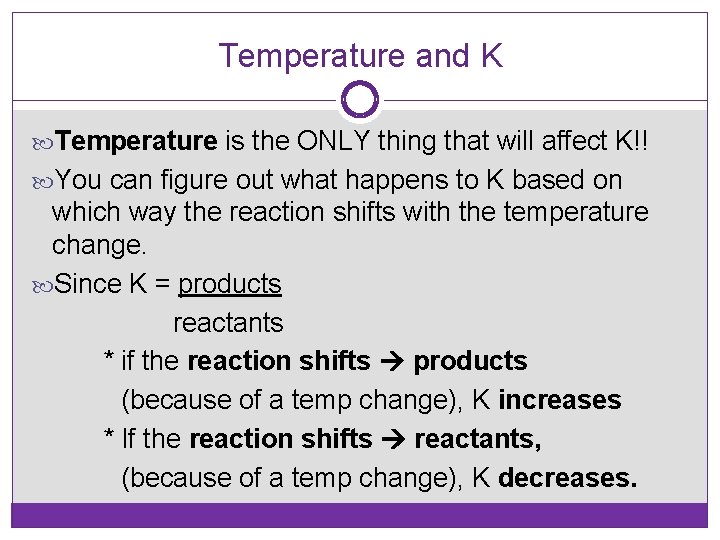 Temperature and K

Temperature is the ONLY thing that will affect K!!

You can figure out what happens to K based on which way the reaction shifts with the temperature change.

Since K = $\frac{\text{products}}{\text{reactants}}$

* if the reaction shifts → products (because of a temp change), K increases

* If the reaction shifts → reactants, (because of a temp change), K decreases.